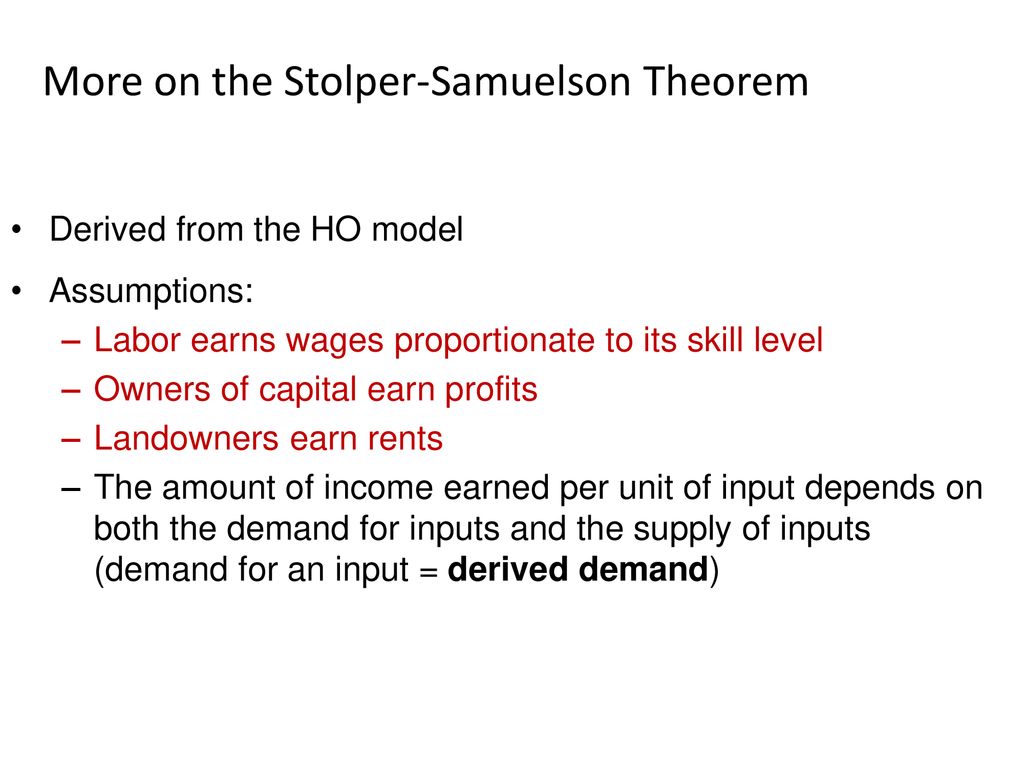 More on the Stolper-Samuelson Theorem

• Derived from the HO model
• Assumptions:
– Labor earns wages proportionate to its skill level
– Owners of capital earn profits
– Landowners earn rents
– The amount of income earned per unit of input depends on both the demand for inputs and the supply of inputs (demand for an input = derived demand)